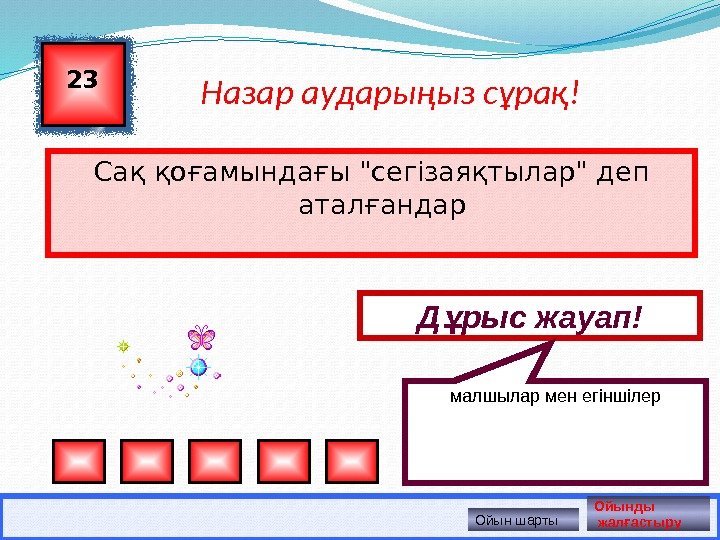 23

Назар аударыңыз сұрақ!

Сақ қоғамындағы "сегізаяқтылар" деп аталғандар

Дұрыс жауап!

малшылар мен егіншілер

Ойын шарты

Ойынды жалғастыру